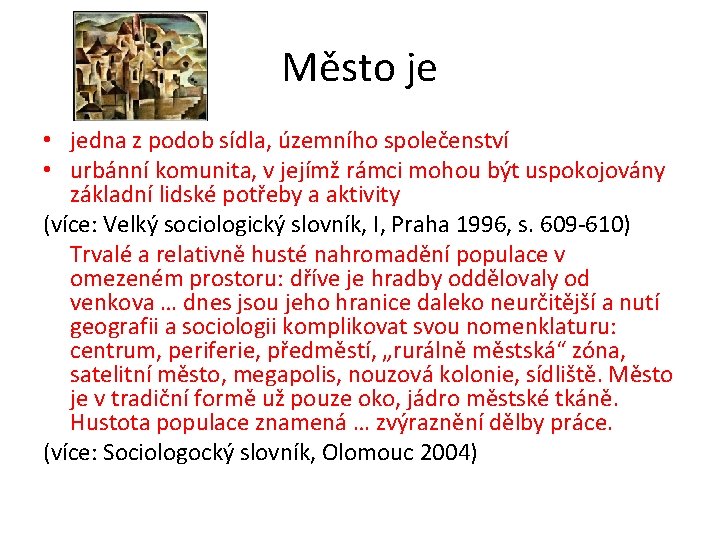 Město je

• jedna z podob sídla, územního společenství
• urbánní komunita, v jejímž rámci mohou být uspokojovány základní lidské potřeby a aktivity

(více: Velký sociologický slovník, I, Praha 1996, s. 609-610)

Trvalé a relativně husté nahromadění populace v omezeném prostoru: dříve je hradby oddělovaly od venkova … dnes jsou jeho hranice daleko neurčitější a nutí geografii a sociologii komplikovat svou nomenklaturu: centrum, periferie, předměstí, „rurálně městská“ zóna, satelitní město, megapolis, nouzová kolonie, sídliště. Město je v tradiční formě už pouze oko, jádro městské tkáně. Hustota populace znamená … zvýraznění dělby práce.

(více: Sociologocký slovník, Olomouc 2004)